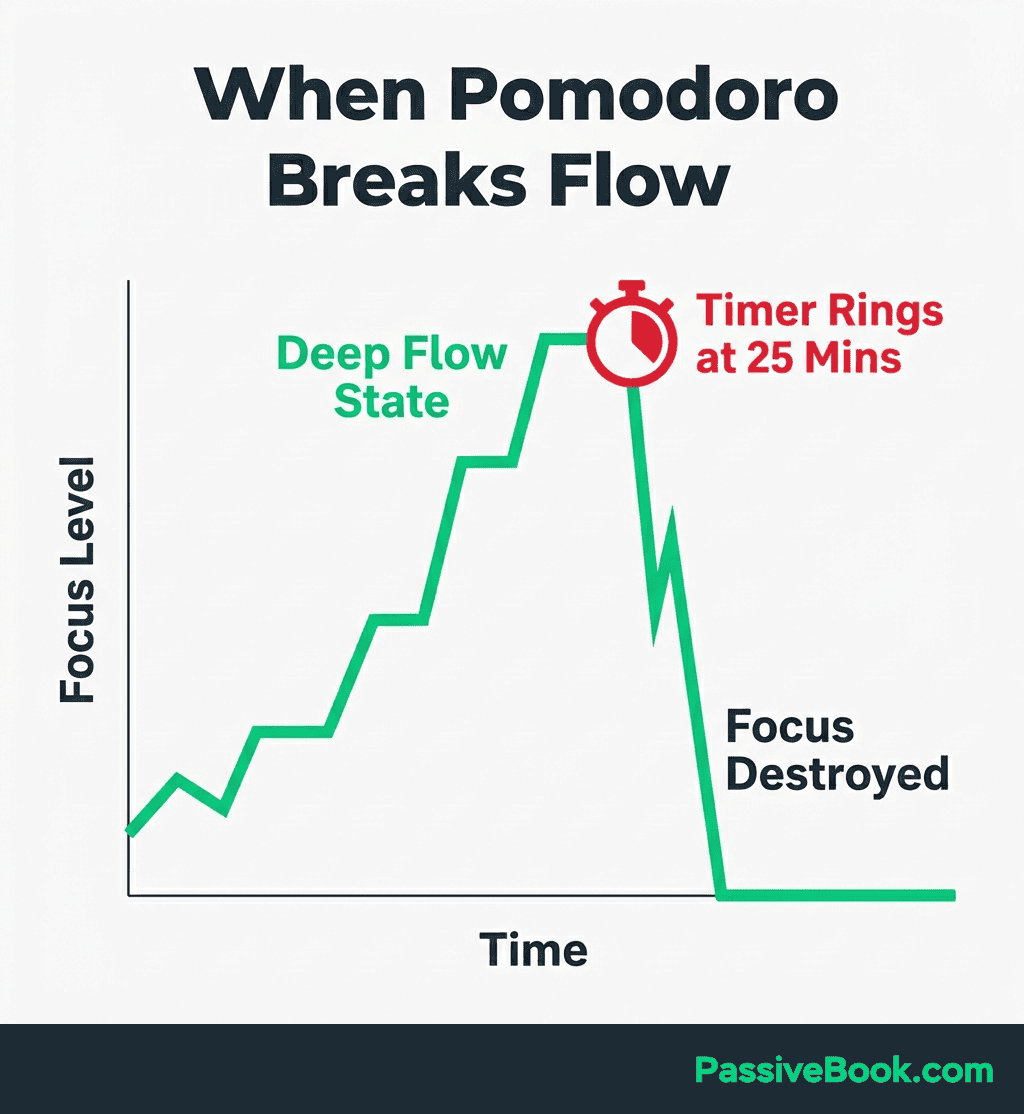 When Pomodoro Breaks Flow

Focus Level

Deep Flow State

Timer Rings at 25 Mins

Focus Destroyed

Time

PassiveBook.com